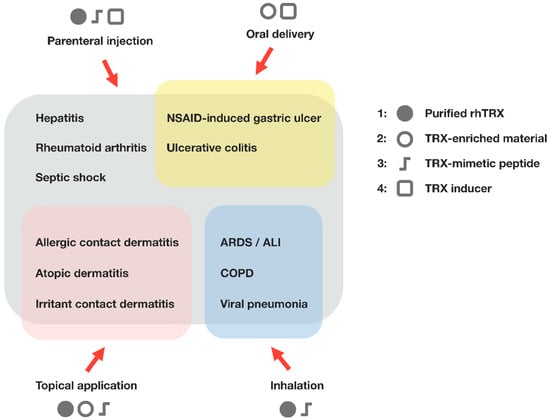 Parenteral injection

Oral delivery

Hepatitis

Rheumatoid arthritis

Septic shock

NSAID-induced gastric ulcer

Ulcerative colitis

Allergic contact dermatitis

Atopic dermatitis

Irritant contact dermatitis

ARDS / ALI

COPD

Viral pneumonia

Topical application

Inhalation

1: Purified rhTRX

2: TRX-enriched material

3: TRX-mimetic peptide

4: TRX inducer